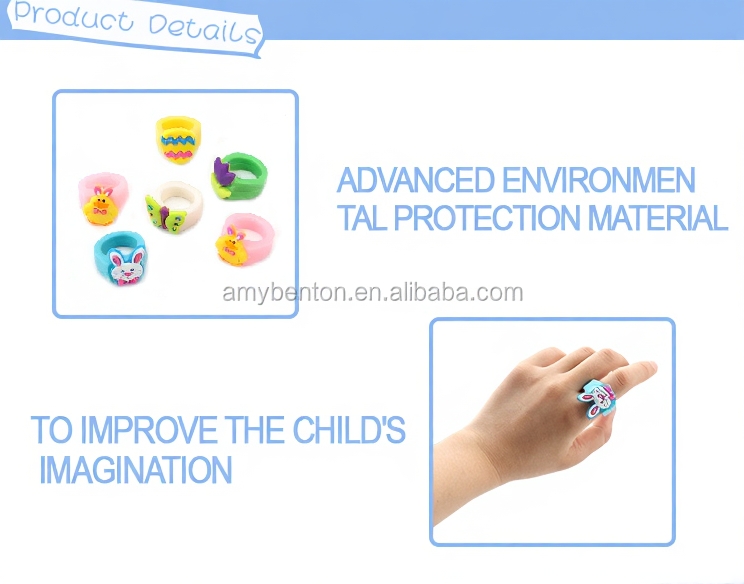 Product Details

ADVANCED ENVIRONMEN TAL PROTECTION MATERIAL

amybenton.en.alibaba.com

TO IMPROVE THE CHILD'S IMAGINATION